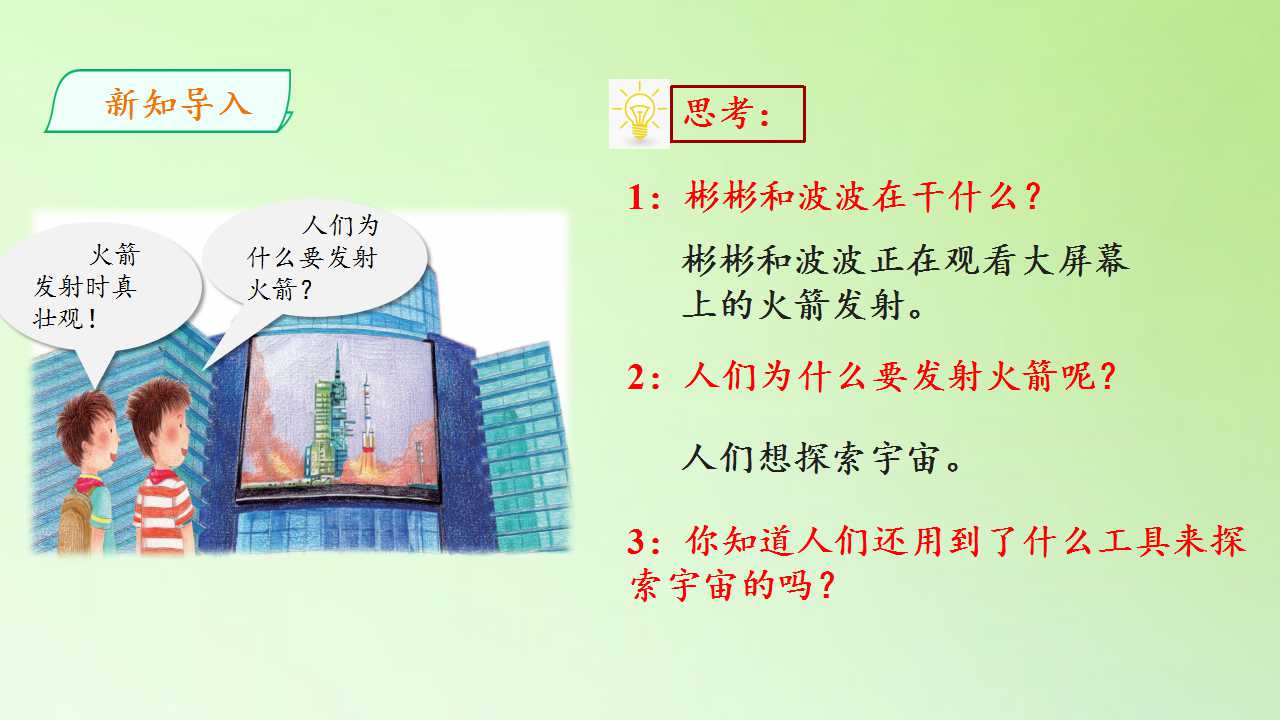 新知导入

火箭发射时真壮观！

人们为什么要发射火箭？

思考：

1：彬彬和波波在干什么？

彬彬和波波正在观看大屏幕上的火箭发射。

2：人们为什么要发射火箭呢？

人们想探索宇宙。

3：你知道人们还用到了什么工具来探索宇宙的吗？